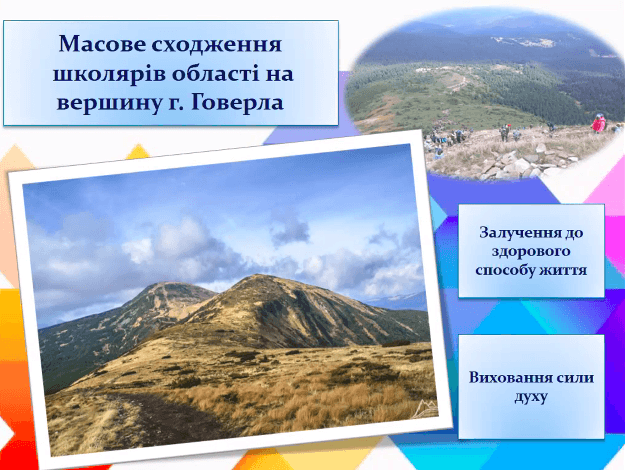 Масове сходження школярів області на вершину г. Говерла

Залучення до здорового способу життя

Виховання сили духу